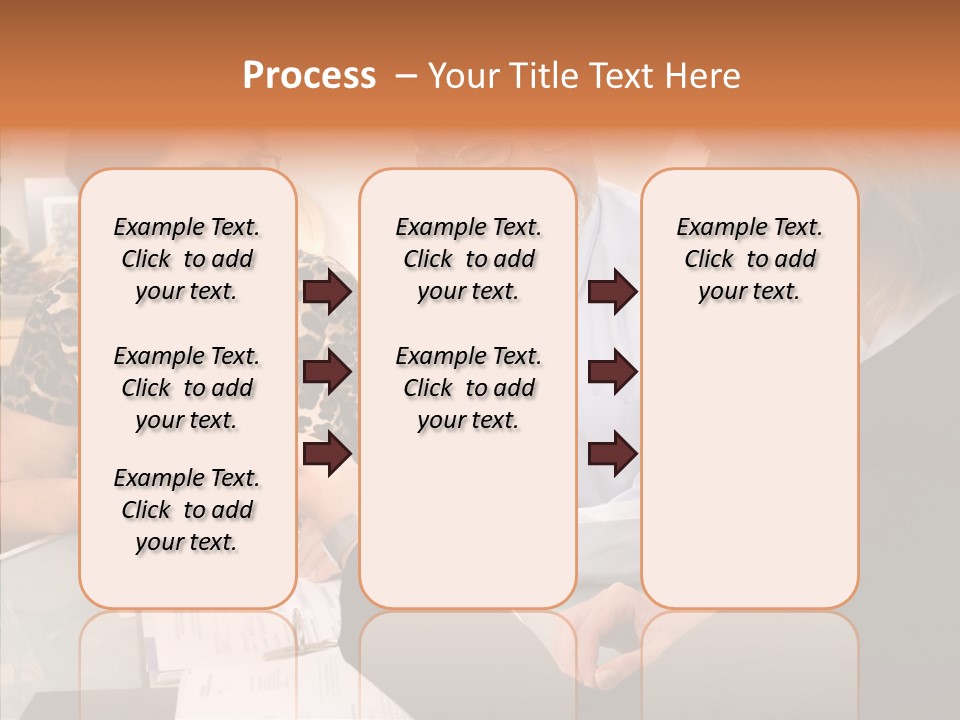 Process – Your Title Text Here

Example Text. Click to add your text.

Example Text. Click to add your text.

Example Text. Click to add your text.

Example Text. Click to add your text.

Example Text. Click to add your text.

Example Text. Click to add your text.